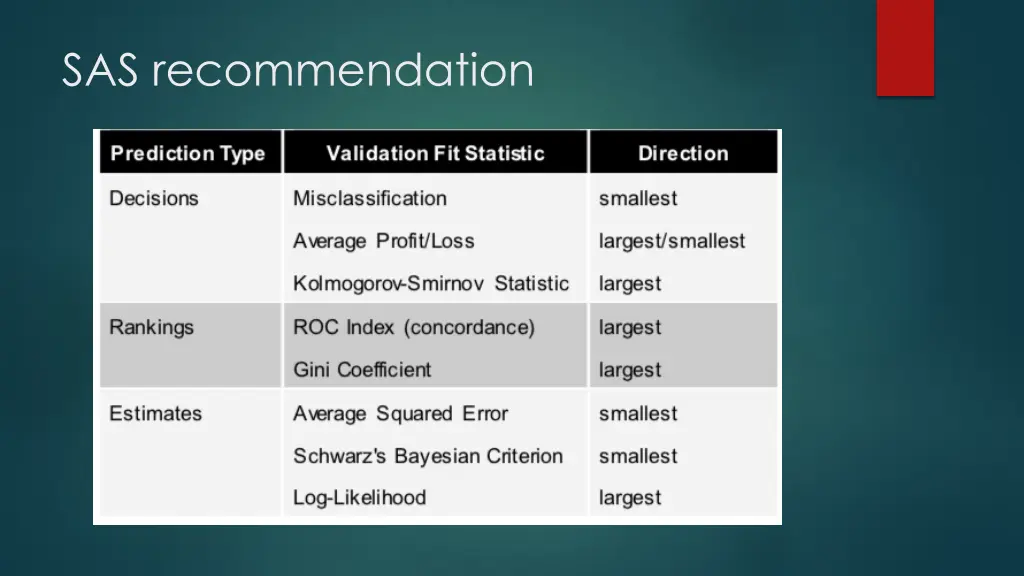 SAS recommendation

| Prediction Type | Validation Fit Statistic | Direction |
|---|---|---|
| Decisions | Misclassification | smallest |
| | Average Profit/Loss | largest/smallest |
| | Kolmogorov-Smirnov Statistic | largest |
| Rankings | ROC Index (concordance) | largest |
| | Gini Coefficient | largest |
| Estimates | Average Squared Error | smallest |
| | Schwarz's Bayesian Criterion | smallest |
| | Log-Likelihood | largest |